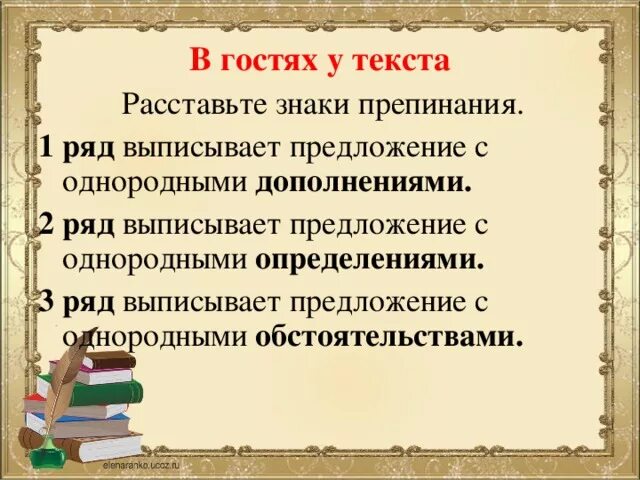 В гостях у текста

Расставьте знаки препинания.

1 ряд выписывает предложение с однородными дополнениями.

2 ряд выписывает предложение с однородными определениями.

3 ряд выписывает предложение с однородными обстоятельствами.

elenaranko.ucoz.ru